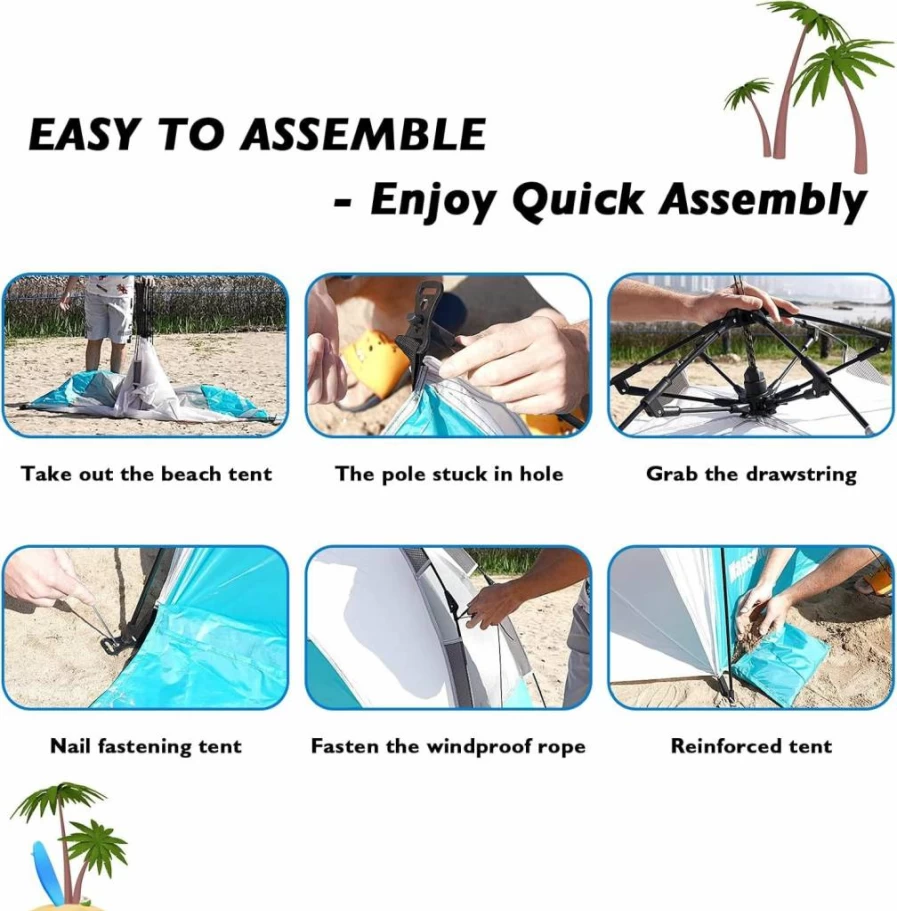 EASY TO ASSEMBLE

- Enjoy Quick Assembly

Take out the beach tent

The pole stuck in hole

Grab the drawstring

Nail fastening tent

Fasten the windproof rope

Reinforced tent